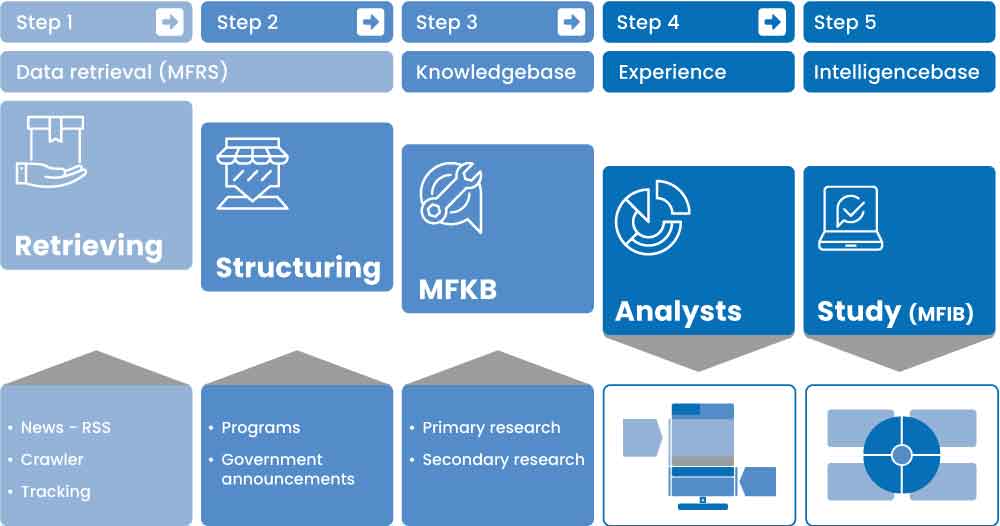 Step 1
Step 2
Step 3
Step 4
Step 5

Data retrieval (MFRS)
Knowledgebase
Experience
Intelligencebase

Retrieving

Structuring

MFKB

Analysts

Study (MFIB)

• News - RSS
• Crawler
• Tracking

• Programs
• Government announcements

• Primary research
• Secondary research